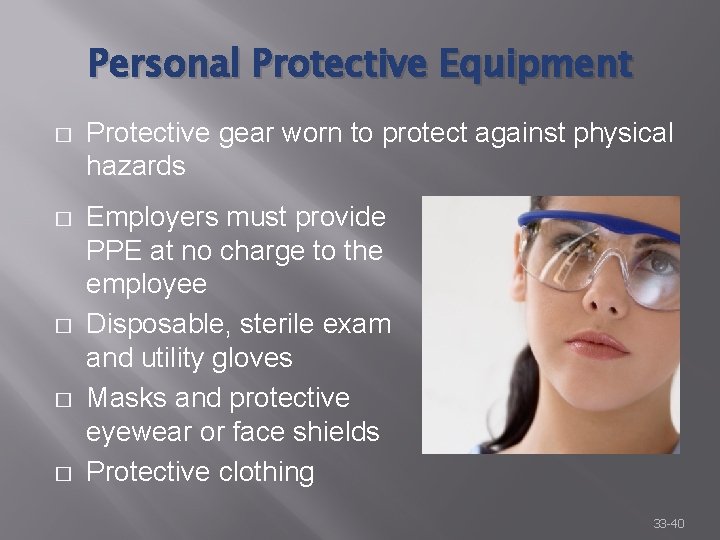 Personal Protective Equipment

□ Protective gear worn to protect against physical hazards

□ Employers must provide PPE at no charge to the employee

□ Disposable, sterile exam and utility gloves

□ Masks and protective eyewear or face shields

□ Protective clothing

33-40